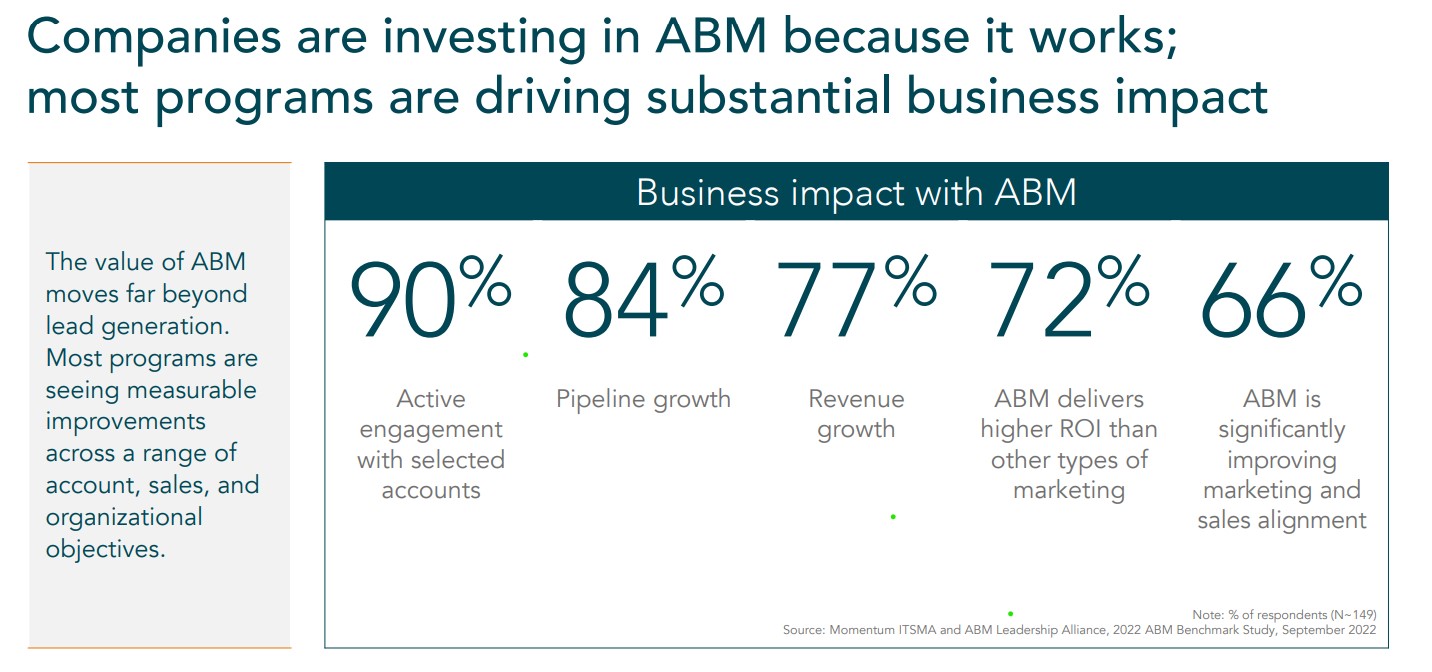 Companies are investing in ABM because it works; most programs are driving substantial business impact

The value of ABM moves far beyond lead generation. Most programs are seeing measurable improvements across a range of account, sales, and organizational objectives.

Business impact with ABM

90%
Active engagement with selected accounts

84%
Pipeline growth

77%
Revenue growth

72%
ABM delivers higher ROI than other types of marketing

66%
ABM is significantly improving marketing and sales alignment

Note: % of respondents (N~149)
Source: Momentum ITSMA and ABM Leadership Alliance, 2022 ABM Benchmark Study, September 2022